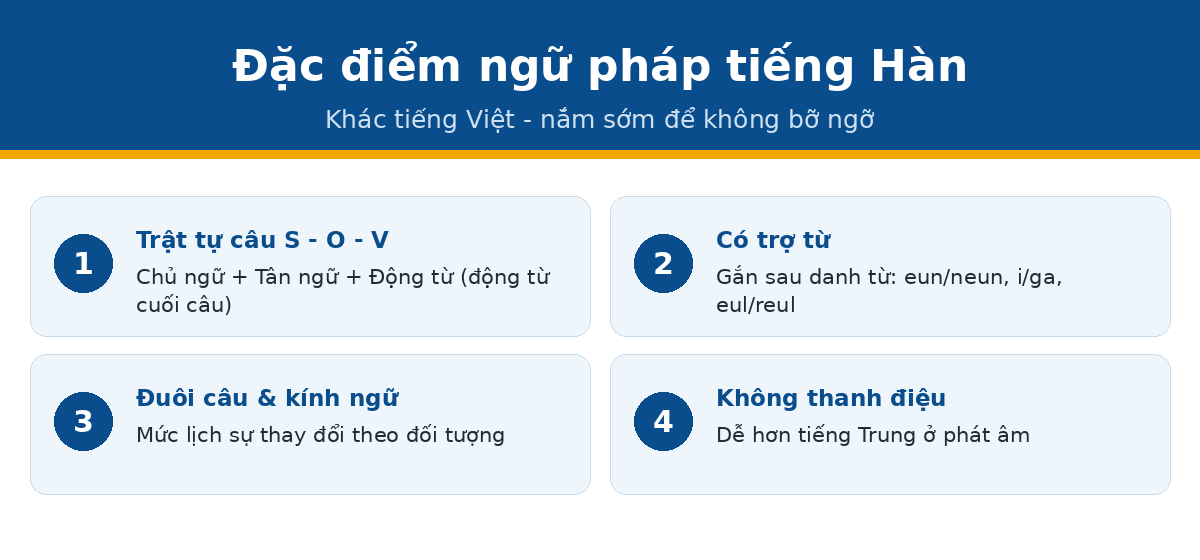 Đặc điểm ngữ pháp tiếng Hàn

Khác tiếng Việt - nắm sớm để không bỡ ngỡ

1

Trật tự câu S - O - V

Chủ ngữ + Tân ngữ + Động từ (động từ cuối câu)

2

Có trợ từ

Gắn sau danh từ: eun/neun, i/ga, eul/reul

3

Đuôi câu & kính ngữ

Mức lịch sự thay đổi theo đối tượng

4

Không thanh điệu

Dễ hơn tiếng Trung ở phát âm